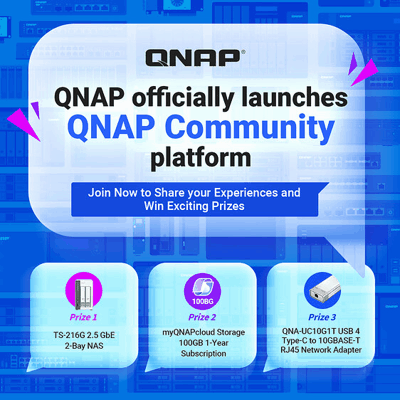 QNAP®

QNAP officially launches QNAP Community platform

Join Now to Share your Experiences and Win Exciting Prizes

Prize 1
TS-216G 2.5 GbE 2-Bay NAS

100BG
Prize 2
myQNAPcloud Storage 100GB 1-Year Subscription

Prize 3
QNA-UC10G1T USB 4 Type-C to 10GBASE-T RJ45 Network Adapter